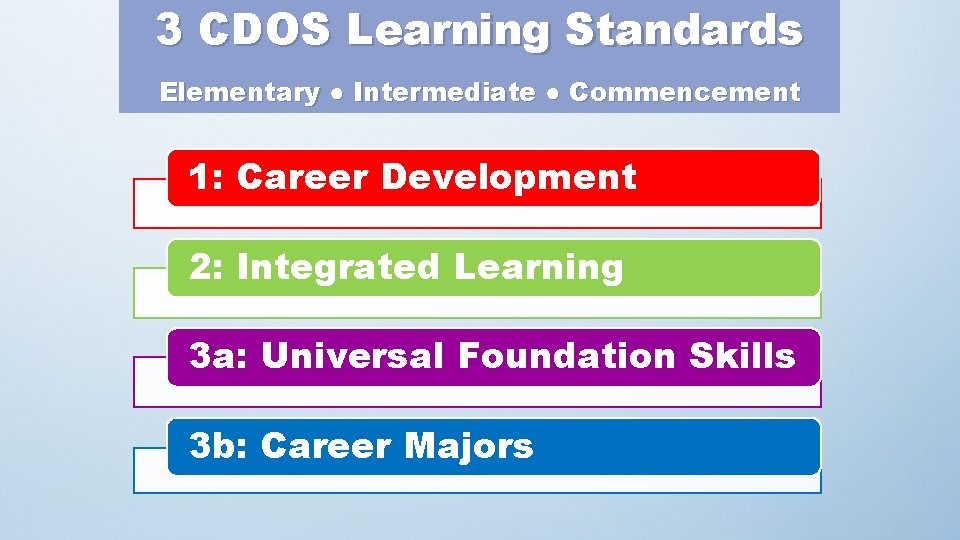 3 CDOS Learning Standards

Elementary ● Intermediate ● Commencement

1: Career Development

2: Integrated Learning

3a: Universal Foundation Skills

3b: Career Majors